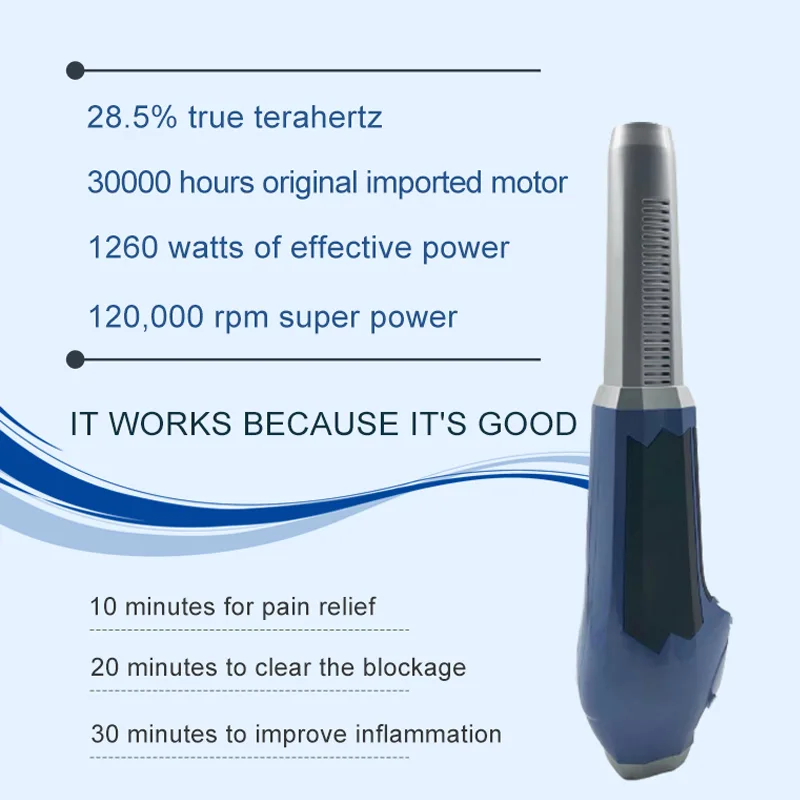 28.5% true terahertz

30000 hours original imported motor

1260 watts of effective power

120,000 rpm super power

IT WORKS BECAUSE IT'S GOOD

10 minutes for pain relief

20 minutes to clear the blockage

30 minutes to improve inflammation